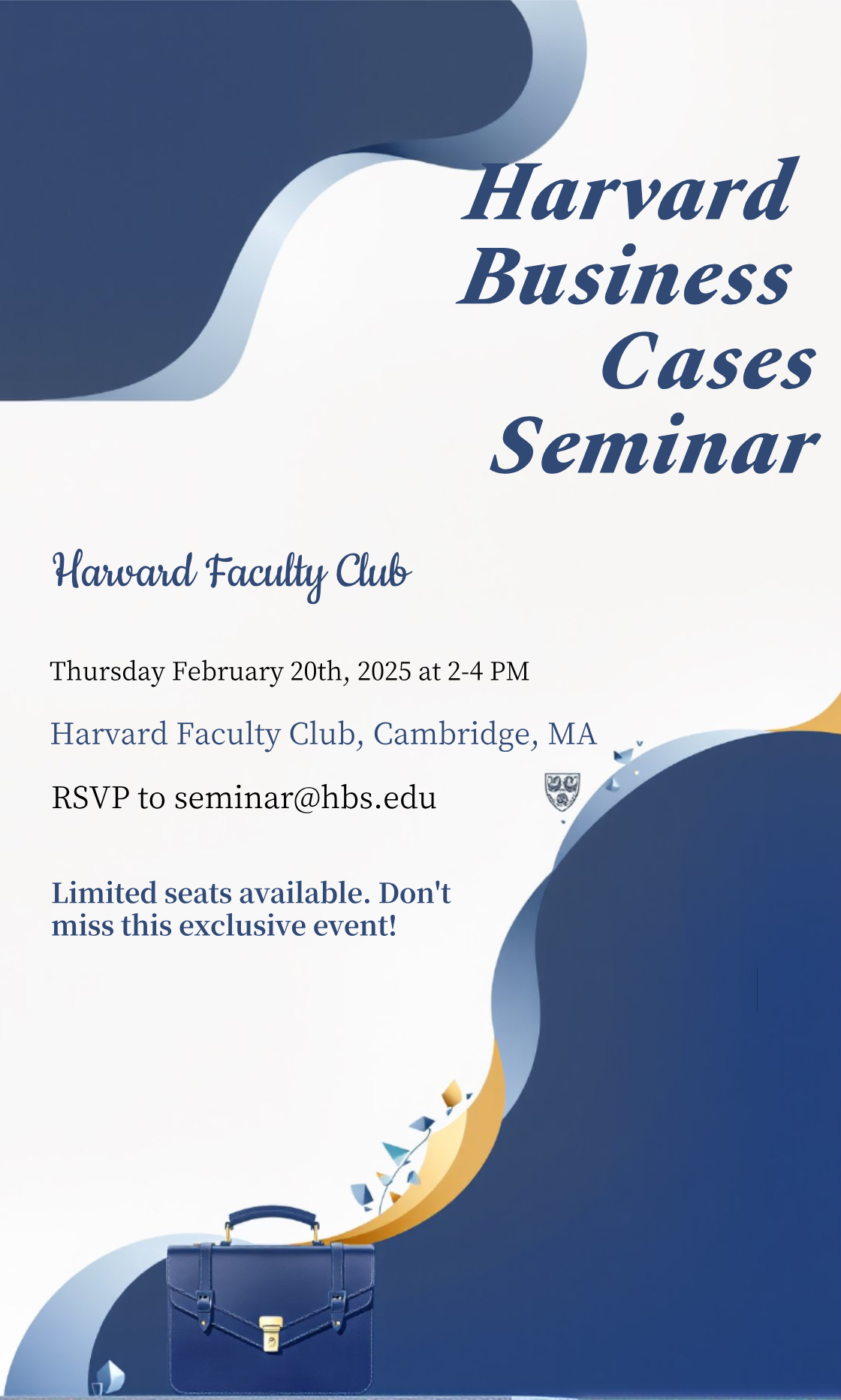 Harvard Business Cases Seminar

Harvard Faculty Club

Thursday February 20th, 2025 at 2-4 PM

Harvard Faculty Club, Cambridge, MA

RSVP to seminar@hbs.edu

Limited seats available. Don't miss this exclusive event!